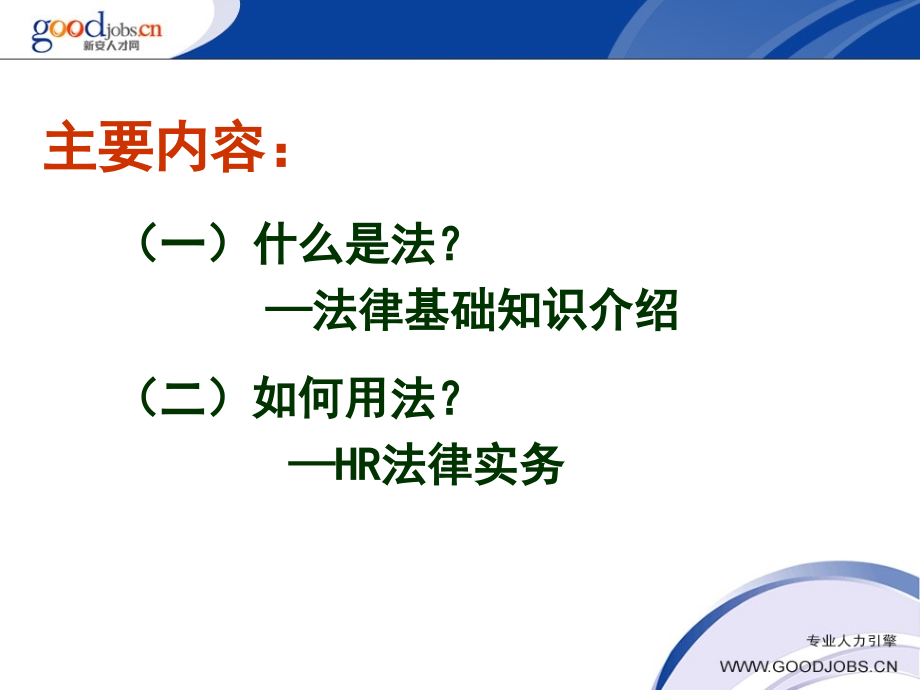 goodjobs.cn
新安人才网

主要内容：

（一）什么是法？
—法律基础知识介绍

（二）如何用法？
—HR法律实务

专业人力引擎
WWW.GOODJOBS.CN